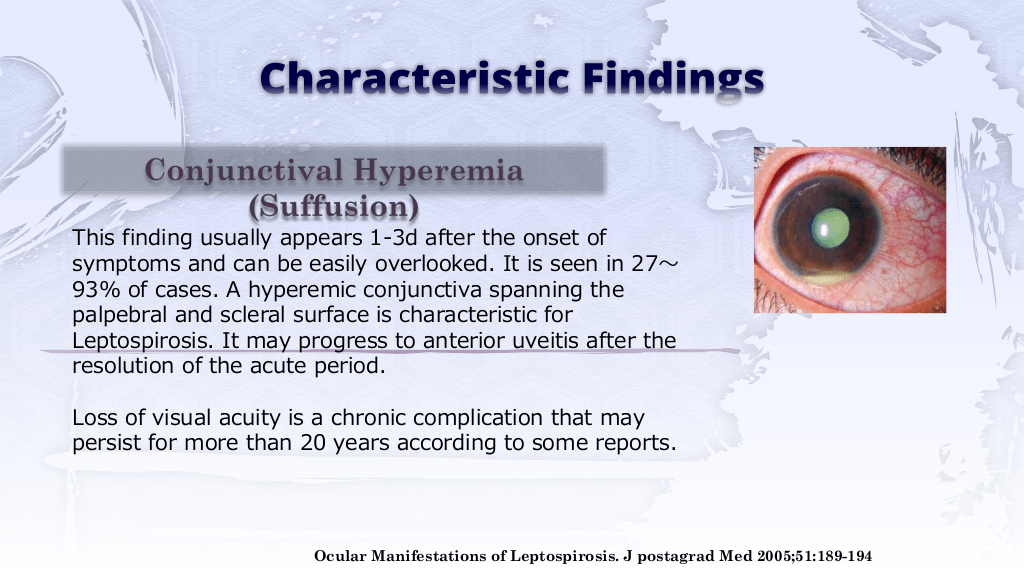 Characteristic Findings

Conjunctival Hyperemia (Suffusion)

This finding usually appears 1-3d after the onset of symptoms and can be easily overlooked. It is seen in 27～93% of cases. A hyperemic conjunctiva spanning the palpebral and scleral surface is characteristic for Leptospirosis. It may progress to anterior uveitis after the resolution of the acute period.

Loss of visual acuity is a chronic complication that may persist for more than 20 years according to some reports.

Ocular Manifestations of Leptospirosis. J postagrad Med 2005;51:189-194